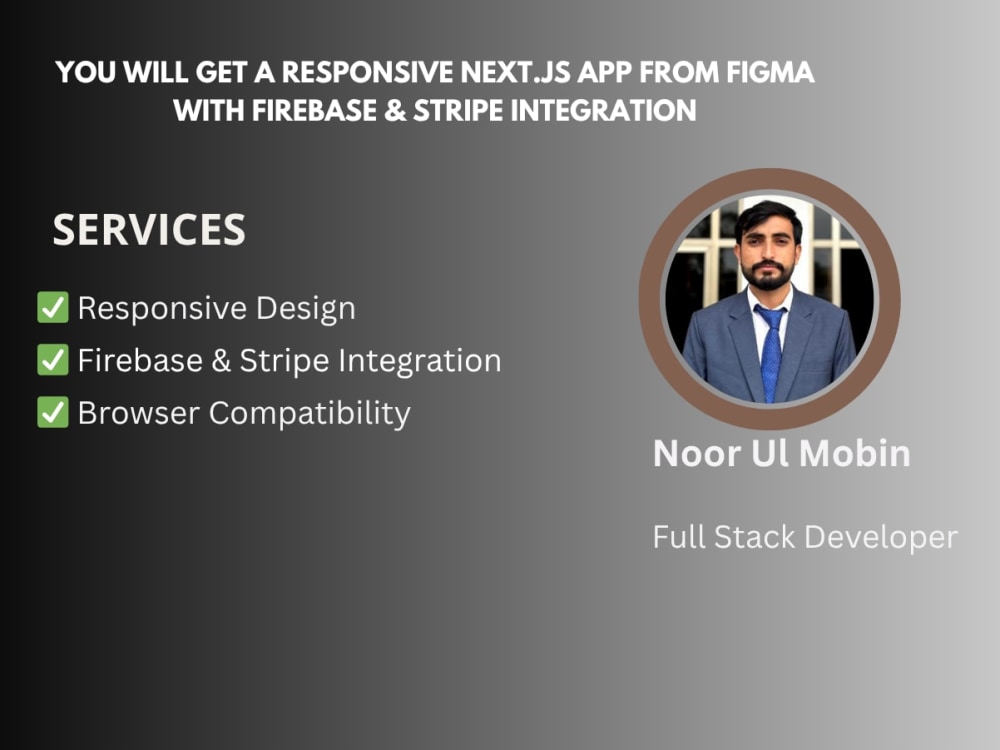 YOU WILL GET A RESPONSIVE NEXT.JS APP FROM FIGMA WITH FIREBASE & STRIPE INTEGRATION

SERVICES

✅ Responsive Design
✅ Firebase & Stripe Integration
✅ Browser Compatibility

Noor Ul Mobin

Full Stack Developer